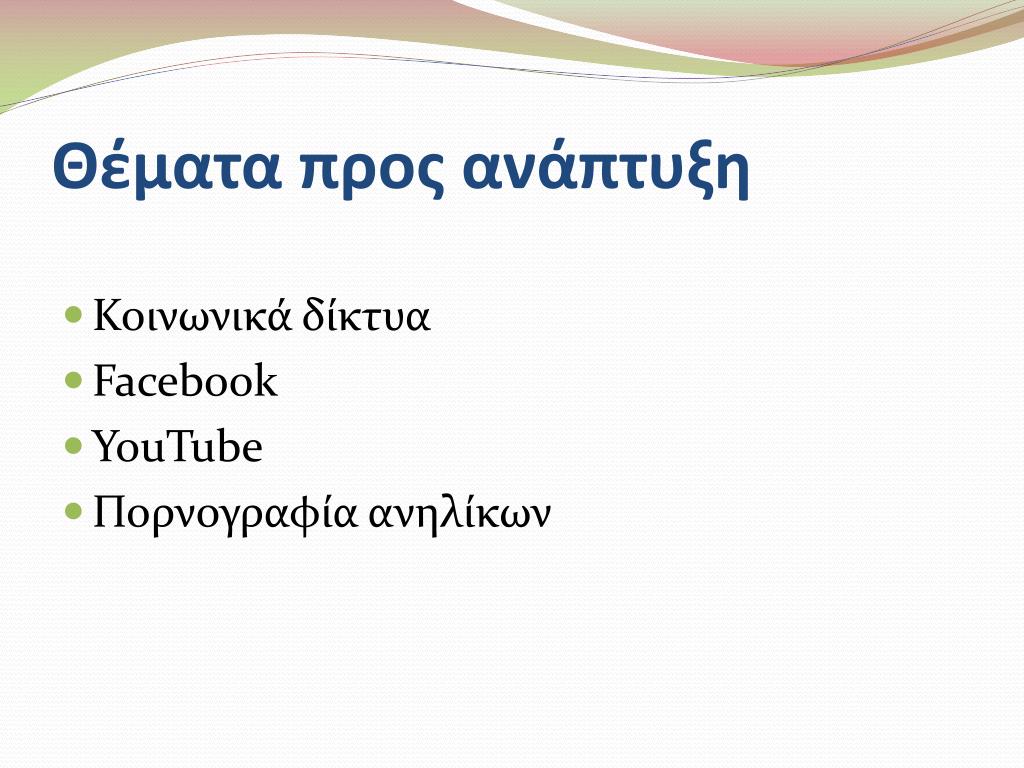 Θέματα προς ανάπτυξη

- Κοινωνικά δίκτυα
- Facebook
- YouTube
- Πορνογραφία ανηλίκων